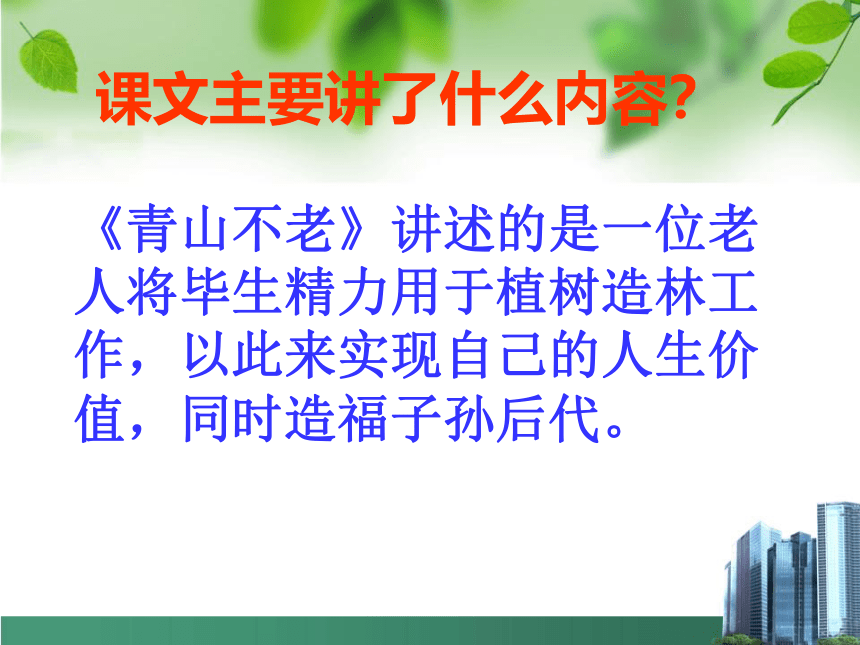 课文主要讲了什么内容?

《青山不老》讲述的是一位老人将毕生精力用于植树造林工作，以此来实现自己的人生价值，同时造福子孙后代。